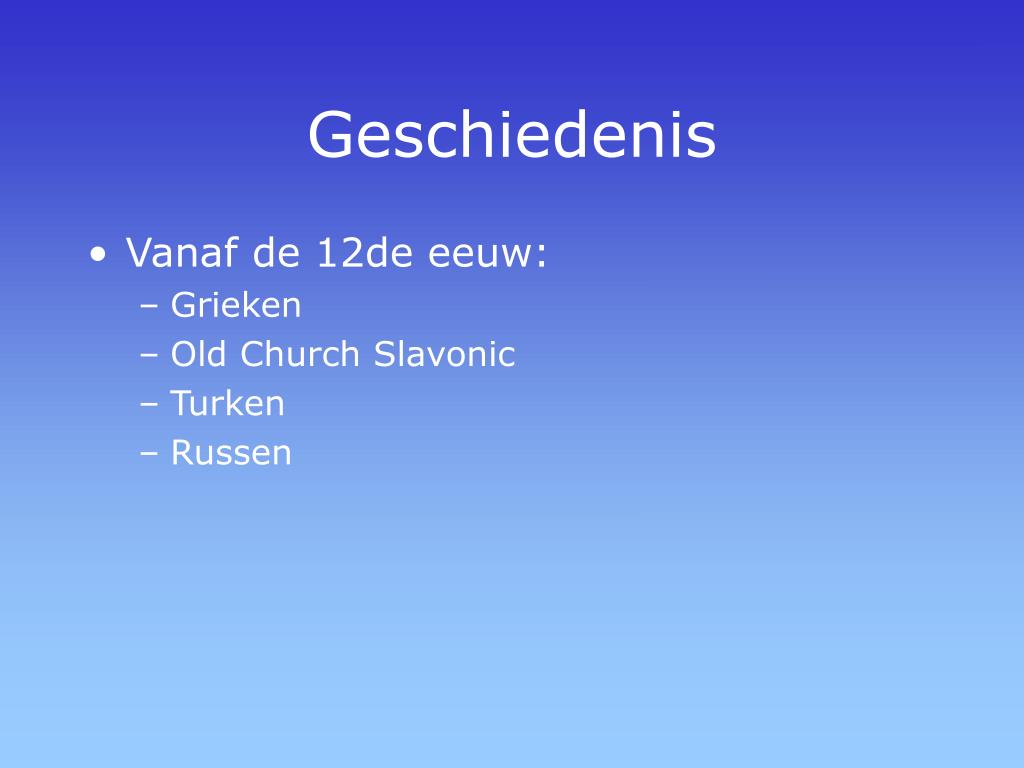 Geschiedenis

• Vanaf de 12de eeuw:
  – Grieken
  – Old Church Slavonic
  – Turken
  – Russen